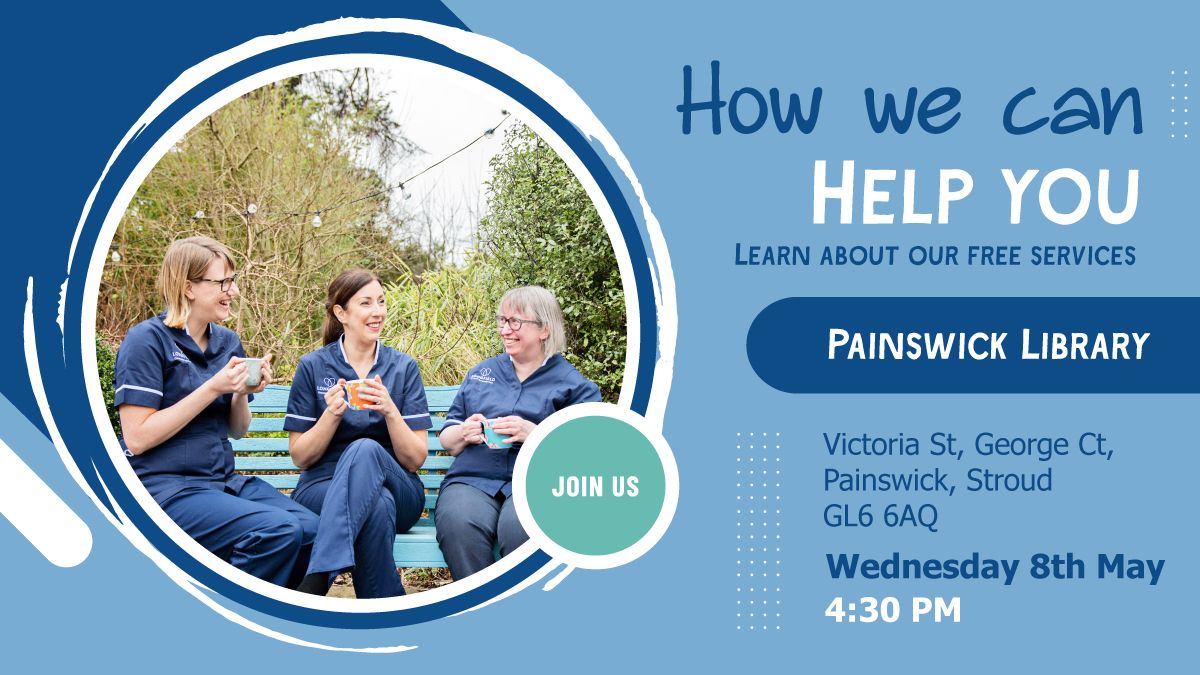 How we can
HELP YOU
LEARN ABOUT OUR FREE SERVICES

PAINSWICK LIBRARY

JOIN US

Victoria St, George Ct, Painswick, Stroud GL6 6AQ

Wednesday 8th May
4:30 PM